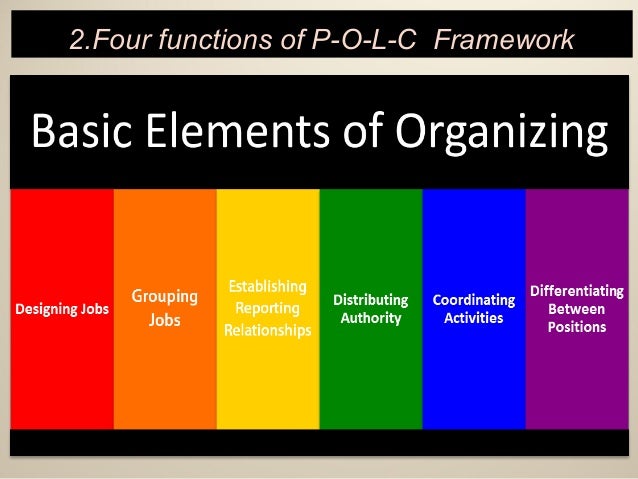 2.Four functions of P-O-L-C Framework

Basic Elements of Organizing

Designing Jobs

Grouping Jobs

Establishing Reporting Relationships

Distributing Authority

Coordinating Activities

Differentiating Between Positions